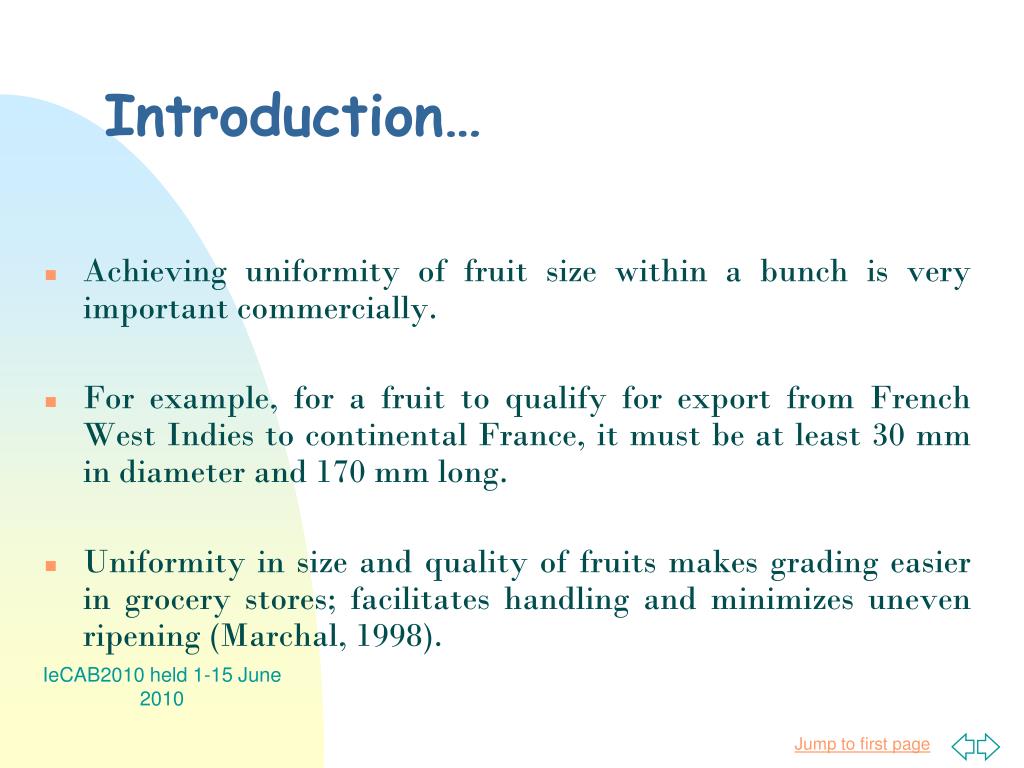 Introduction…

Achieving uniformity of fruit size within a bunch is very important commercially.

For example, for a fruit to qualify for export from French West Indies to continental France, it must be at least 30 mm in diameter and 170 mm long.

Uniformity in size and quality of fruits makes grading easier in grocery stores; facilitates handling and minimizes uneven ripening (Marchal, 1998).

IeCAB2010 held 1-15 June 2010

Jump to first page